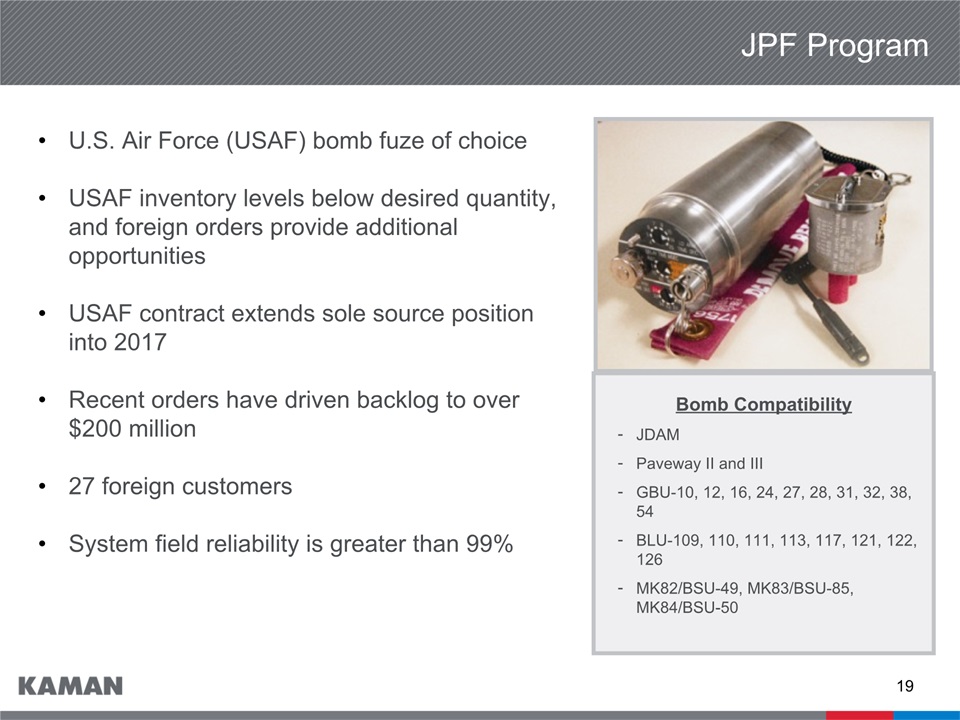 JPF Program

• U.S. Air Force (USAF) bomb fuze of choice

• USAF inventory levels below desired quantity, and foreign orders provide additional opportunities

• USAF contract extends sole source position into 2017

• Recent orders have driven backlog to over $200 million

• 27 foreign customers

• System field reliability is greater than 99%

Bomb Compatibility

- JDAM
- Paveway II and III
- GBU-10, 12, 16, 24, 27, 28, 31, 32, 38, 54
- BLU-109, 110, 111, 113, 117, 121, 122, 126
- MK82/BSU-49, MK83/BSU-85, MK84/BSU-50

KAMAN

19